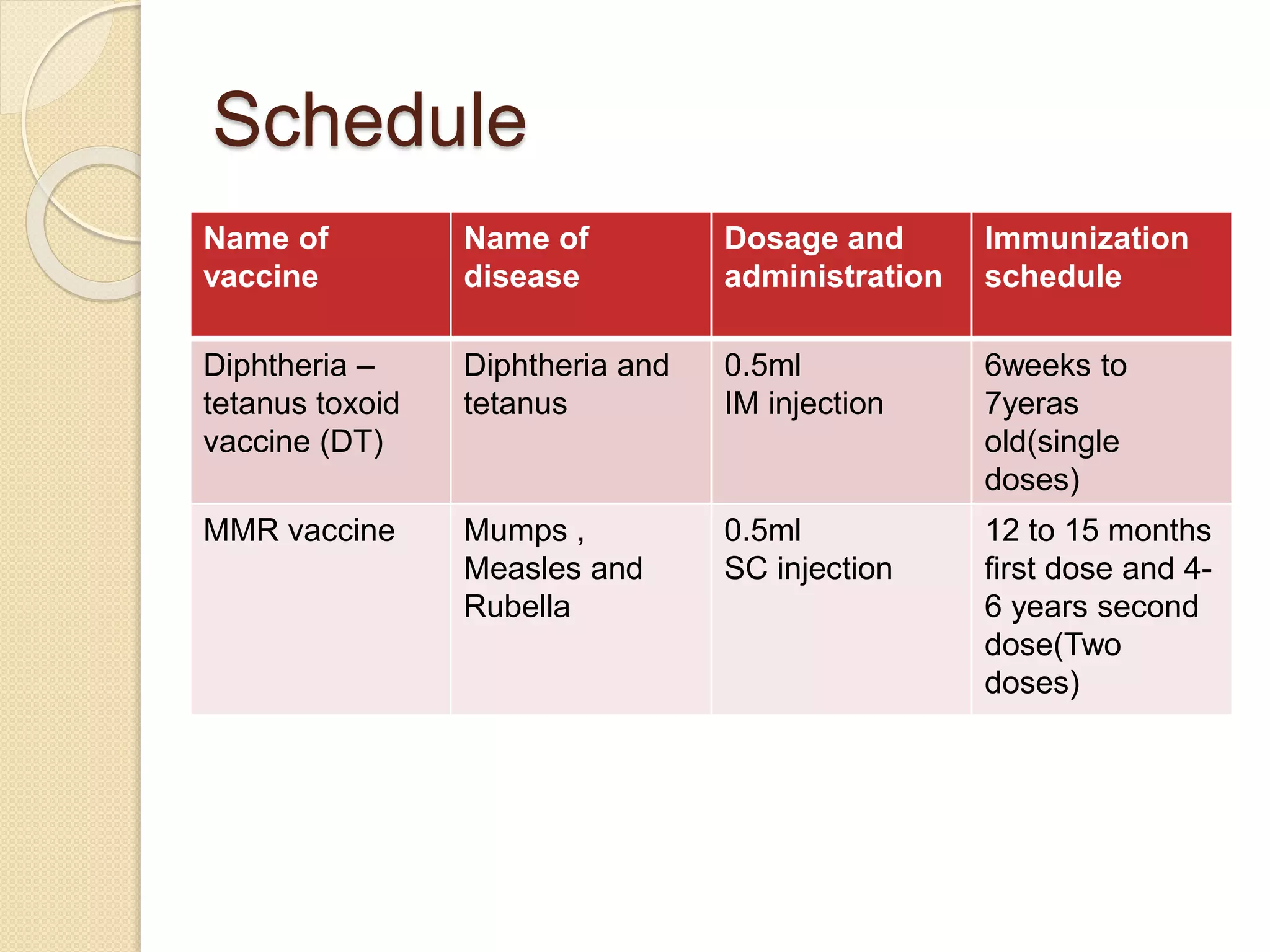 Schedule

| Name of vaccine | Name of disease | Dosage and administration | Immunization schedule |
|---|---|---|---|
| Diphtheria – tetanus toxoid vaccine (DT) | Diphtheria and tetanus | 0.5ml IM injection | 6weeks to 7yeras old(single doses) |
| MMR vaccine | Mumps , Measles and Rubella | 0.5ml SC injection | 12 to 15 months first dose and 4-6 years second dose(Two doses) |